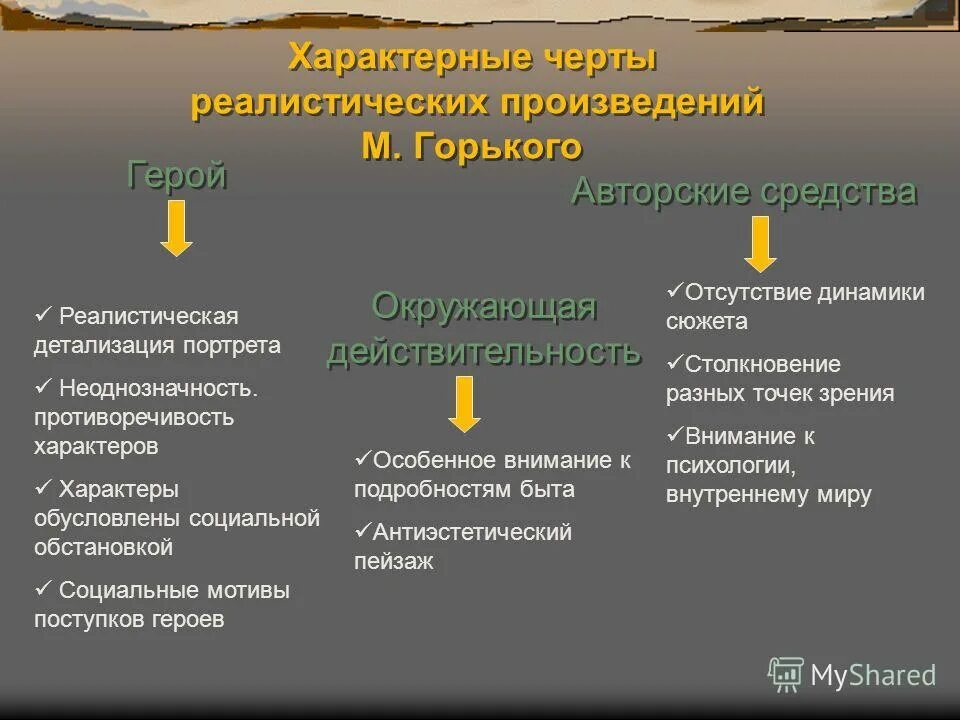 Характерные черты реалистических произведений М. Горького

Герой

✓ Реалистическая детализация портрета

✓ Неоднозначность. противоречивость характеров

✓ Характеры обусловлены социальной обстановкой

✓ Социальные мотивы поступков героев

Окружающая действительность

✓Особенное внимание к подробностям быта

✓Антиэстетический пейзаж

Авторские средства

✓Отсутствие динамики сюжета

✓Столкновение разных точек зрения

✓Внимание к психологии, внутреннему миру

MyShared